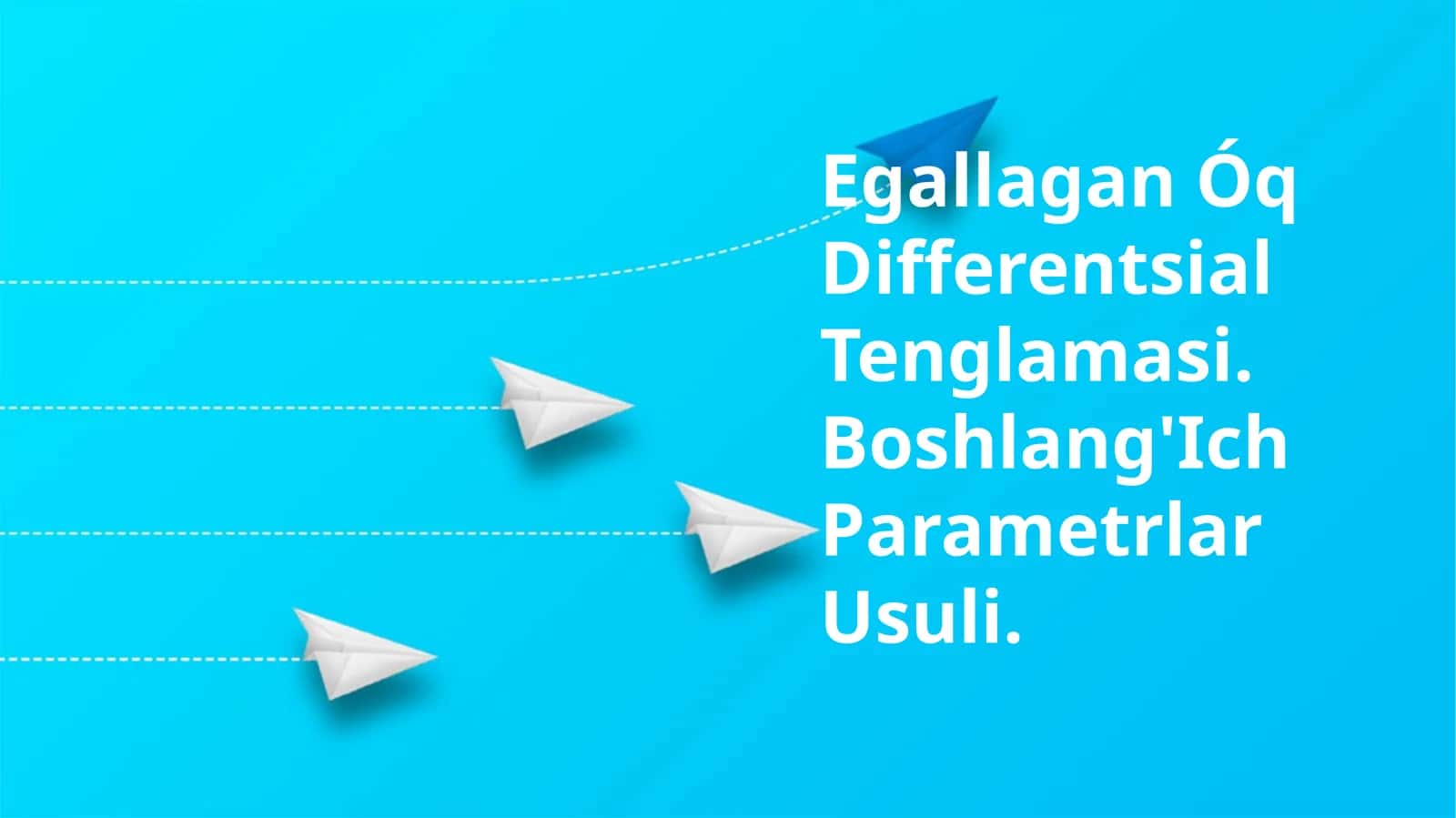 Egallagan Óq Differentsial Tenglamasi. Boshlang'Ich Parametrlar Usuli.